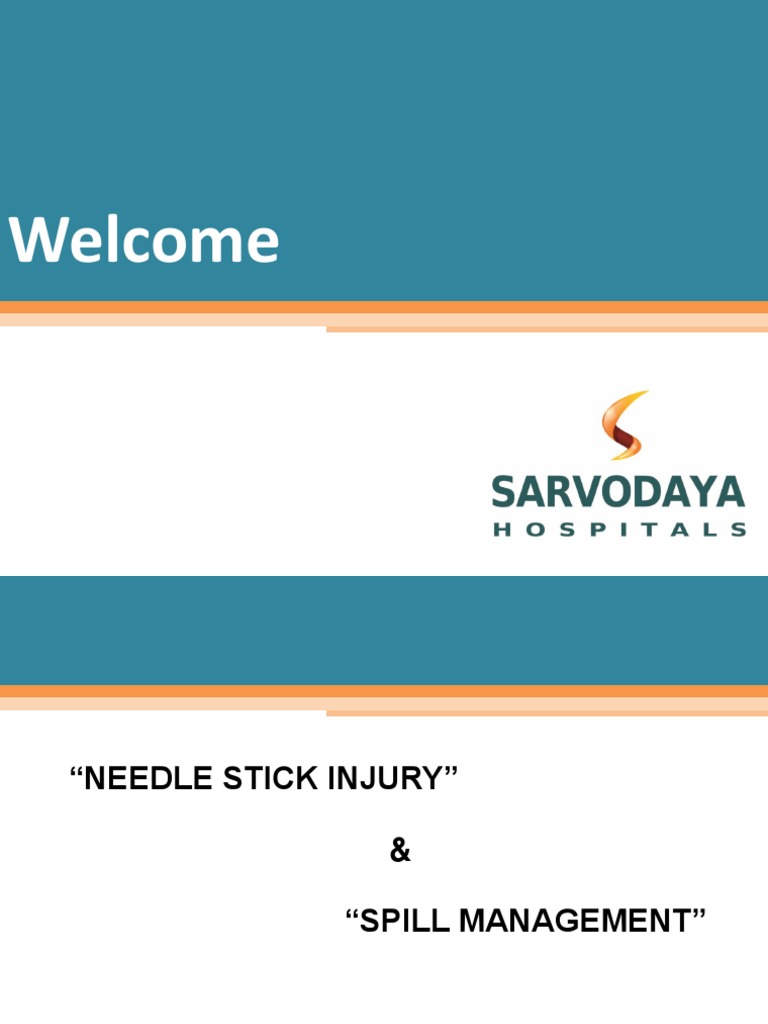 Welcome

SARVODAYA
HOSPITALS

“NEEDLE STICK INJURY”

&

“SPILL MANAGEMENT”